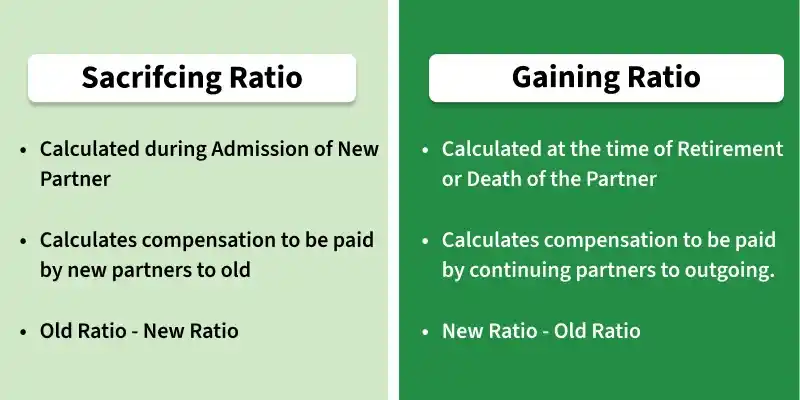 Sacrifcing Ratio

• Calculated during Admission of New Partner

• Calculates compensation to be paid by new partners to old

• Old Ratio - New Ratio

Gaining Ratio

• Calculated at the time of Retirement or Death of the Partner

• Calculates compensation to be paid by continuing partners to outgoing.

• New Ratio - Old Ratio